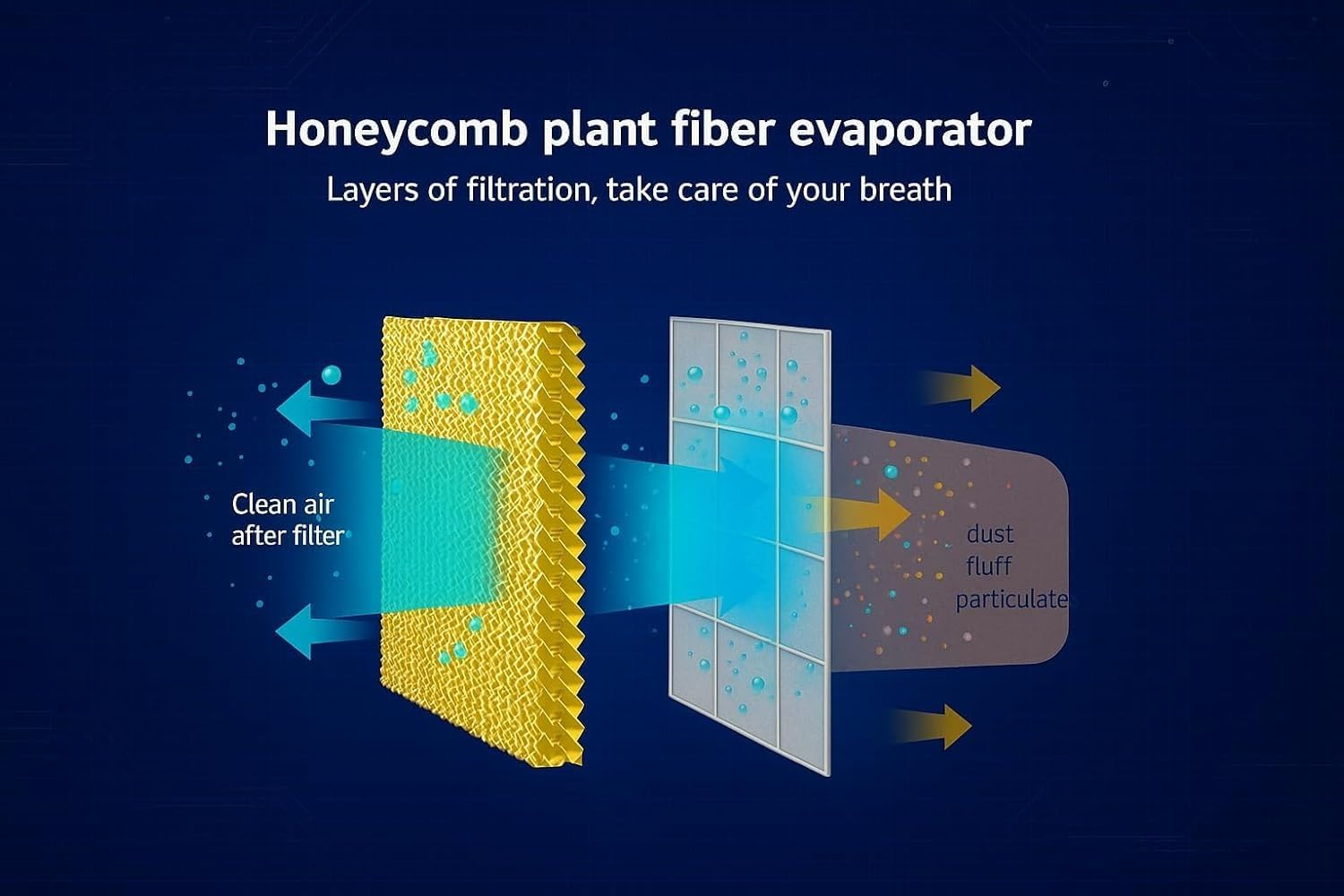 Honeycomb plant fiber evaporator

Layers of filtration, take care of your breath

Clean air after filter

dust
fluff
particulate